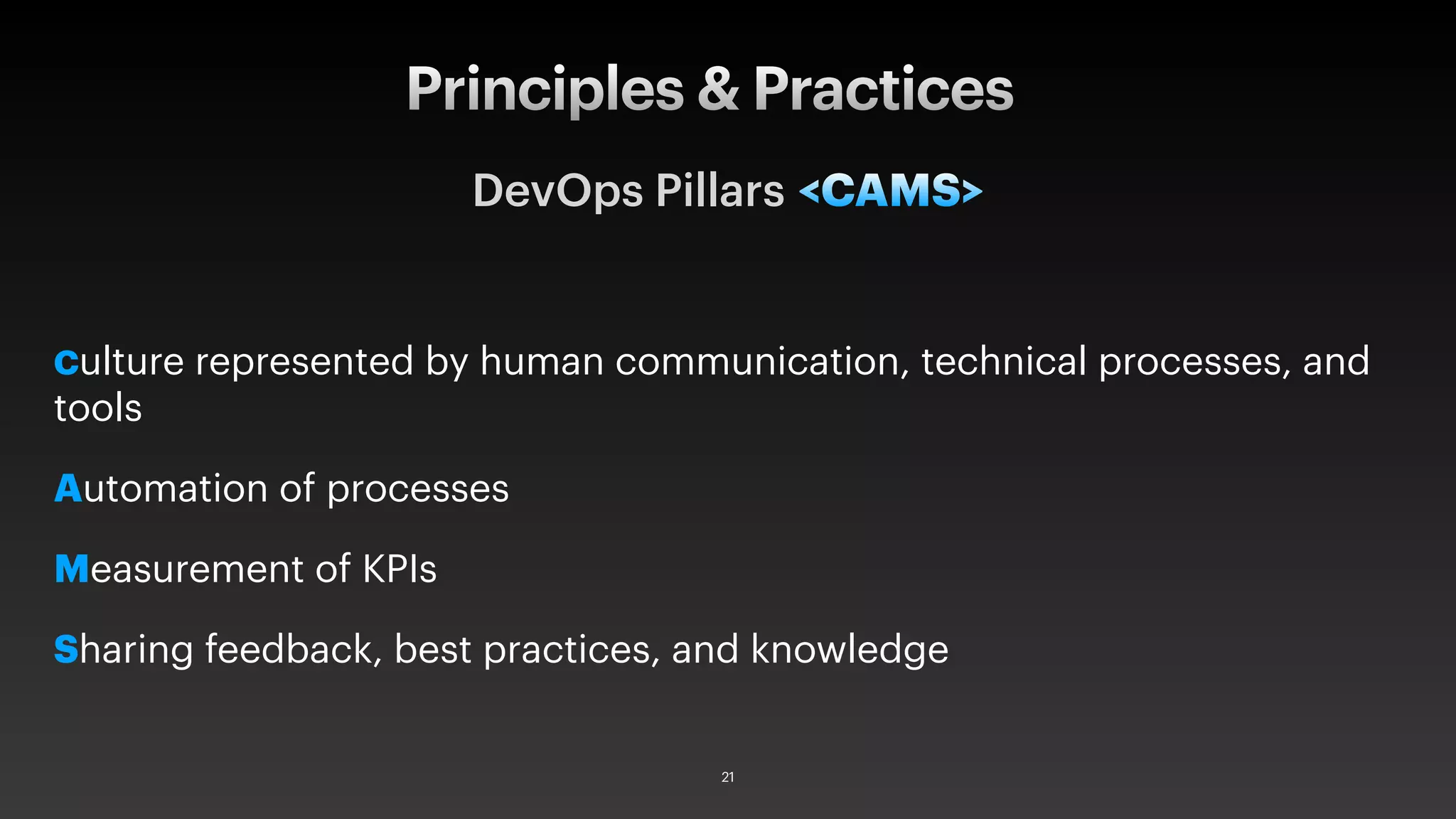 Principles & Practices

DevOps Pillars <CAMS>

culture represented by human communication, technical processes, and tools

Automation of processes

Measurement of KPIs

Sharing feedback, best practices, and knowledge

21